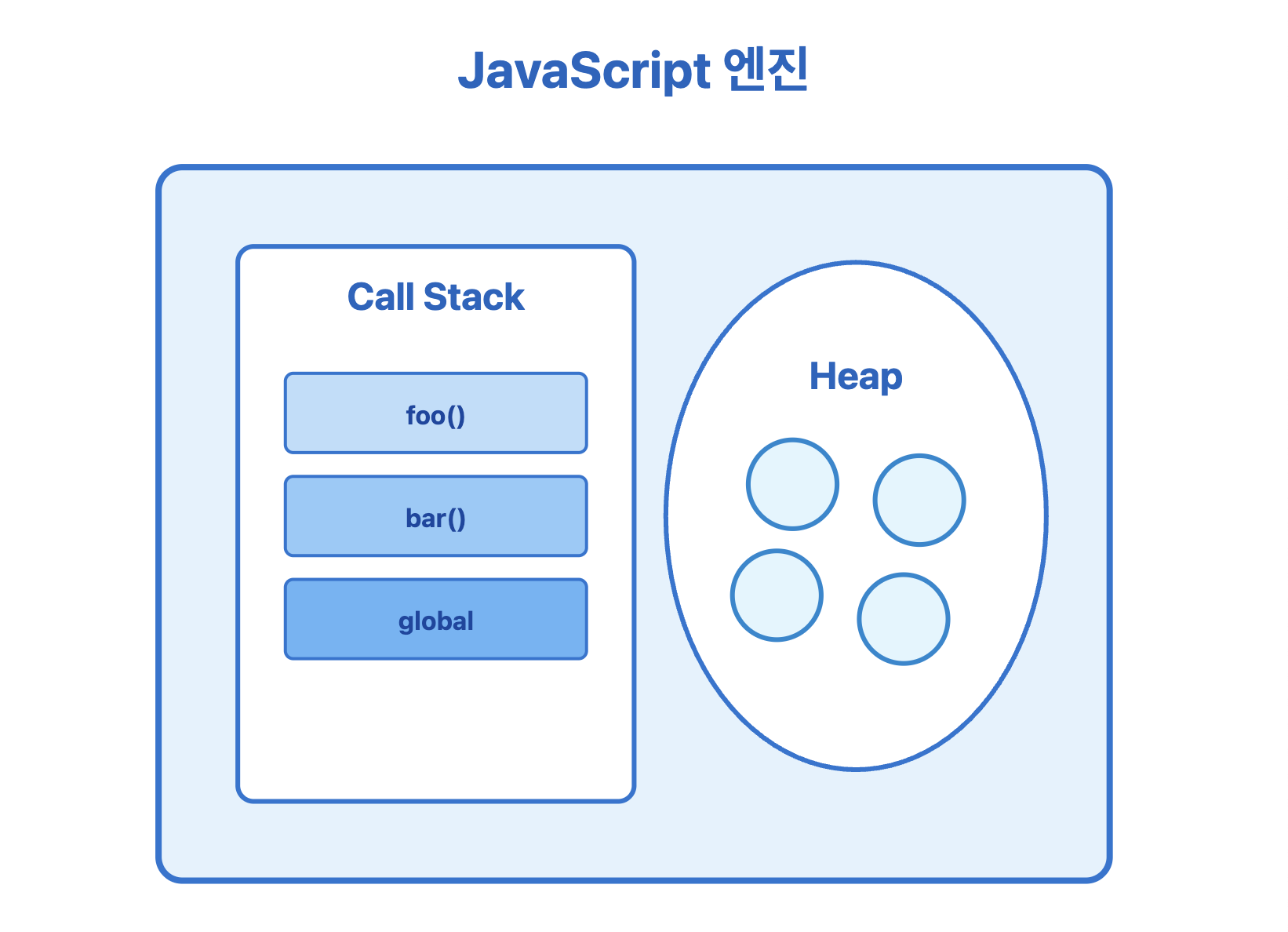 JavaScript 엔진

Call Stack

foo()

bar()

global

Heap